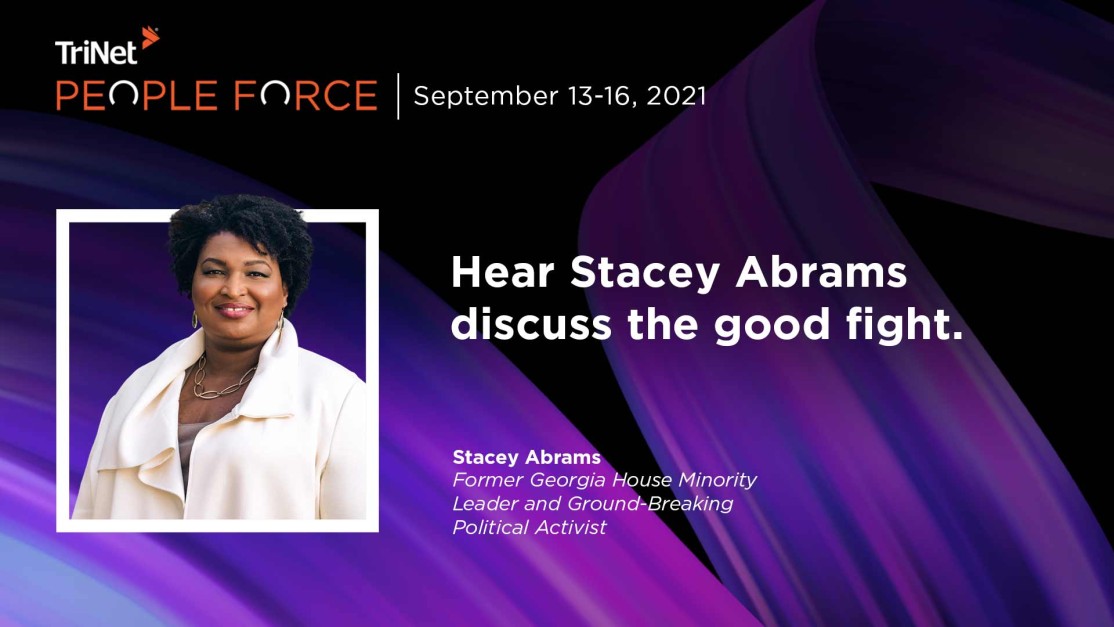 TriNet
PEOPLE FORCE | September 13-16, 2021

Hear Stacey Abrams discuss the good fight.

Stacey Abrams
Former Georgia House Minority Leader and Ground-Breaking Political Activist